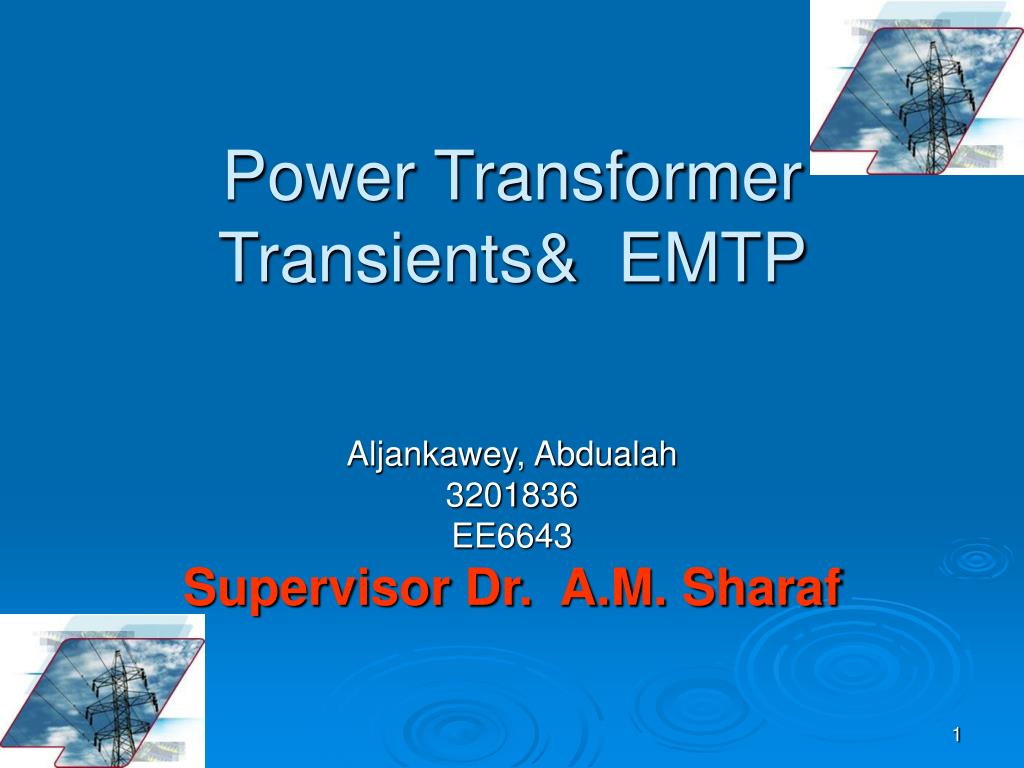 Power Transformer Transients&  EMTP

Aljankawey, Abdualah
3201836
EE6643
Supervisor Dr.  A.M. Sharaf

1